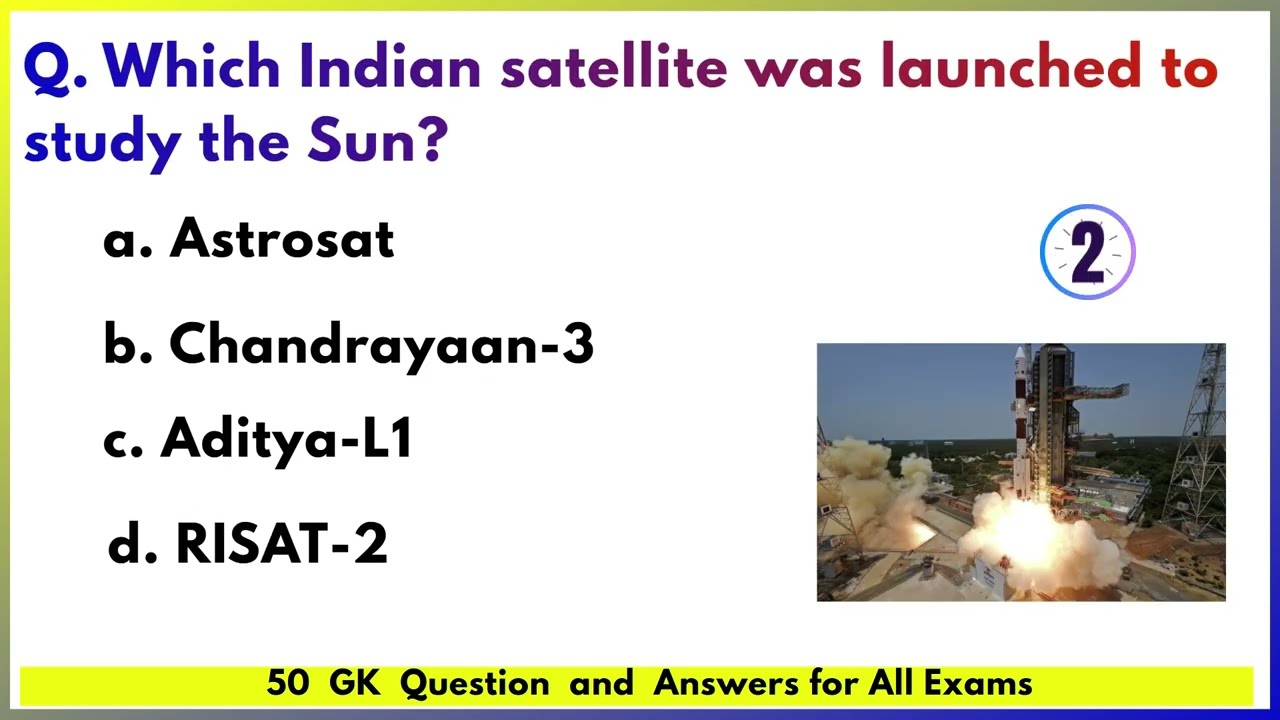 Q. Which Indian satellite was launched to study the Sun?

a. Astrosat

b. Chandrayaan-3

c. Aditya-L1

d. RISAT-2

2

50 GK Question and Answers for All Exams